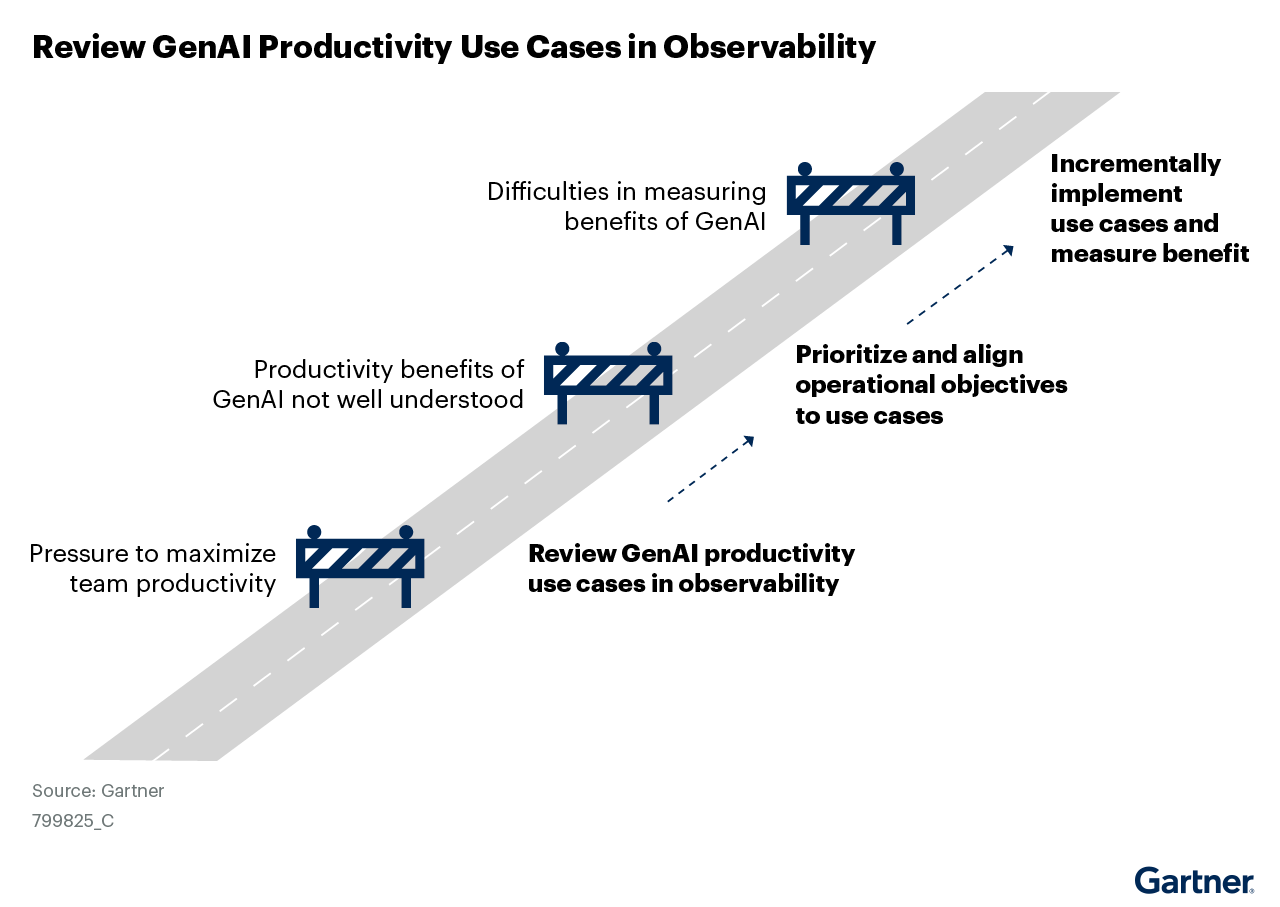 Review GenAI Productivity Use Cases in Observability

Difficulties in measuring benefits of GenAI

Incrementally implement use cases and measure benefit

Productivity benefits of GenAI not well understood

Prioritize and align operational objectives to use cases

Pressure to maximize team productivity

Review GenAI productivity use cases in observability

Source: Gartner
799825_C

Gartner.